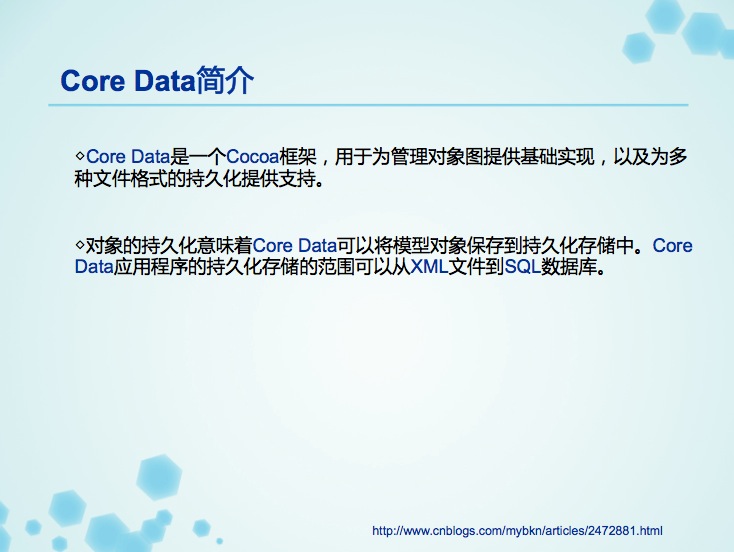 Core Data简介

◇Core Data是一个Cocoa框架，用于为管理对象图提供基础实现，以及为多种文件格式的持久化提供支持。

◇对象的持久化意味着Core Data可以将模型对象保存到持久化存储中。Core Data应用程序的持久化存储的范围可以从XML文件到SQL数据库。

http://www.cnblogs.com/mybkn/articles/2472881.html